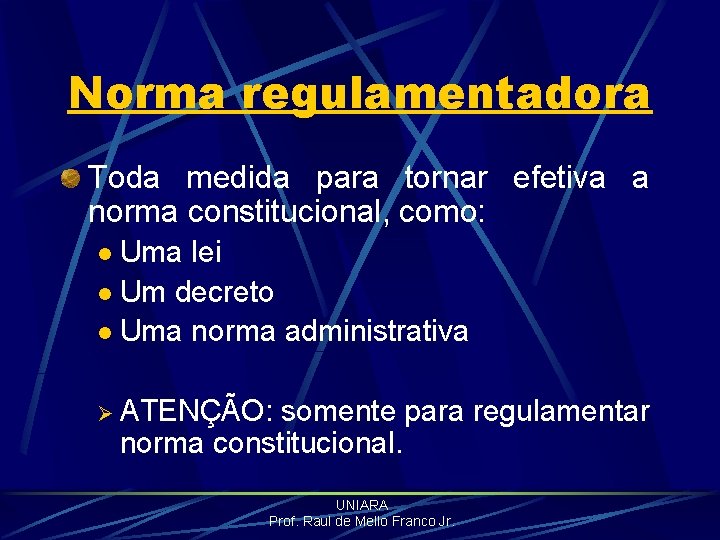 Norma regulamentadora

Toda medida para tornar efetiva a norma constitucional, como:

Uma lei

Um decreto

Uma norma administrativa

ATENÇÃO: somente para regulamentar norma constitucional.

UNIARA
Prof. Raul de Mello Franco Jr.